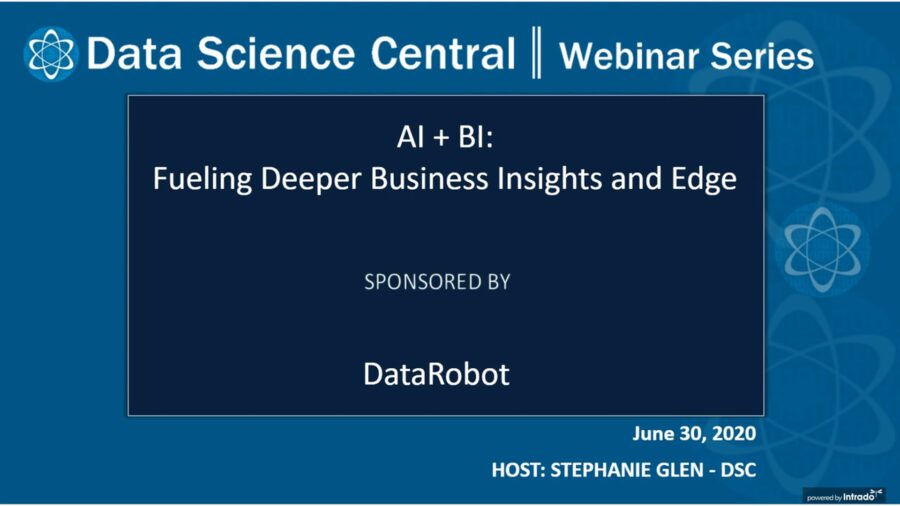 Data Science Central ‖ Webinar Series

AI + BI:
Fueling Deeper Business Insights and Edge

SPONSORED BY

DataRobot

June 30, 2020

HOST: STEPHANIE GLEN - DSC

powered by Intrado